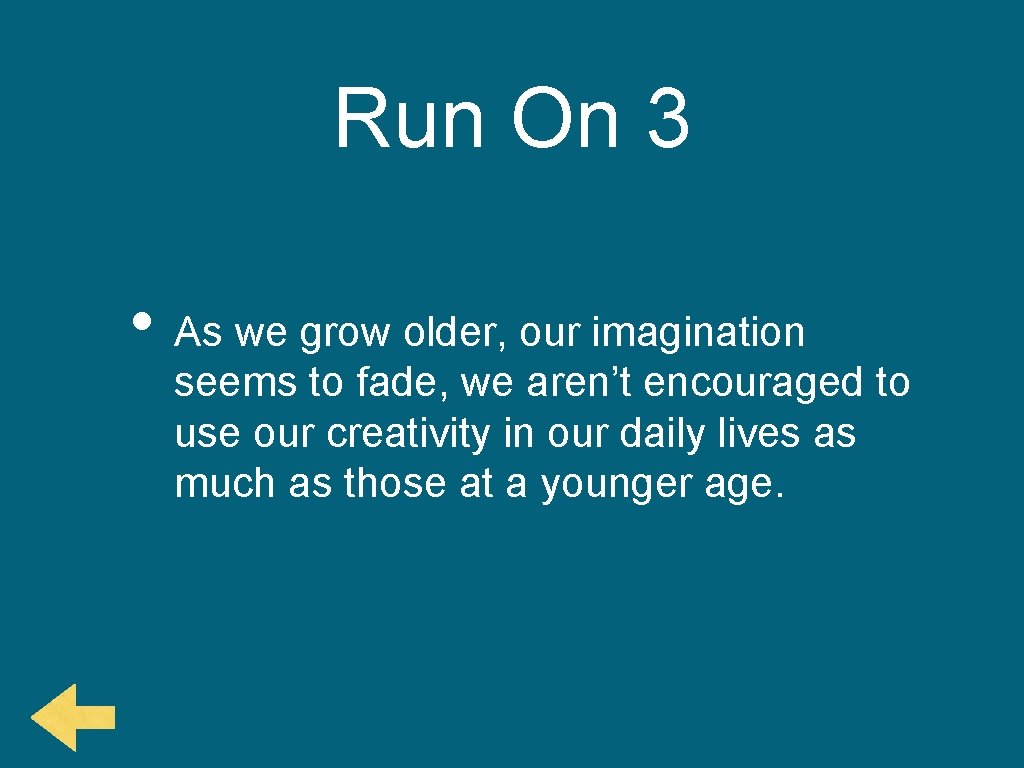 Run On 3

• As we grow older, our imagination seems to fade, we aren’t encouraged to use our creativity in our daily lives as much as those at a younger age.